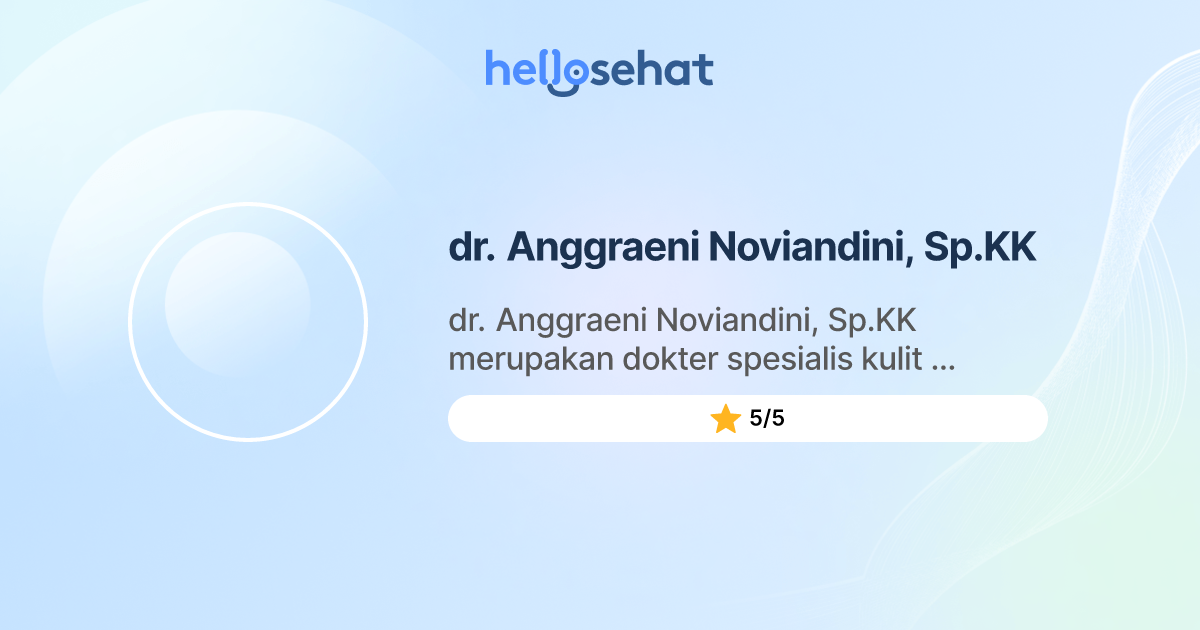 hellosehat

dr. Anggraeni Noviandini, Sp.KK

dr. Anggraeni Noviandini, Sp.KK merupakan dokter spesialis kulit ...

5/5